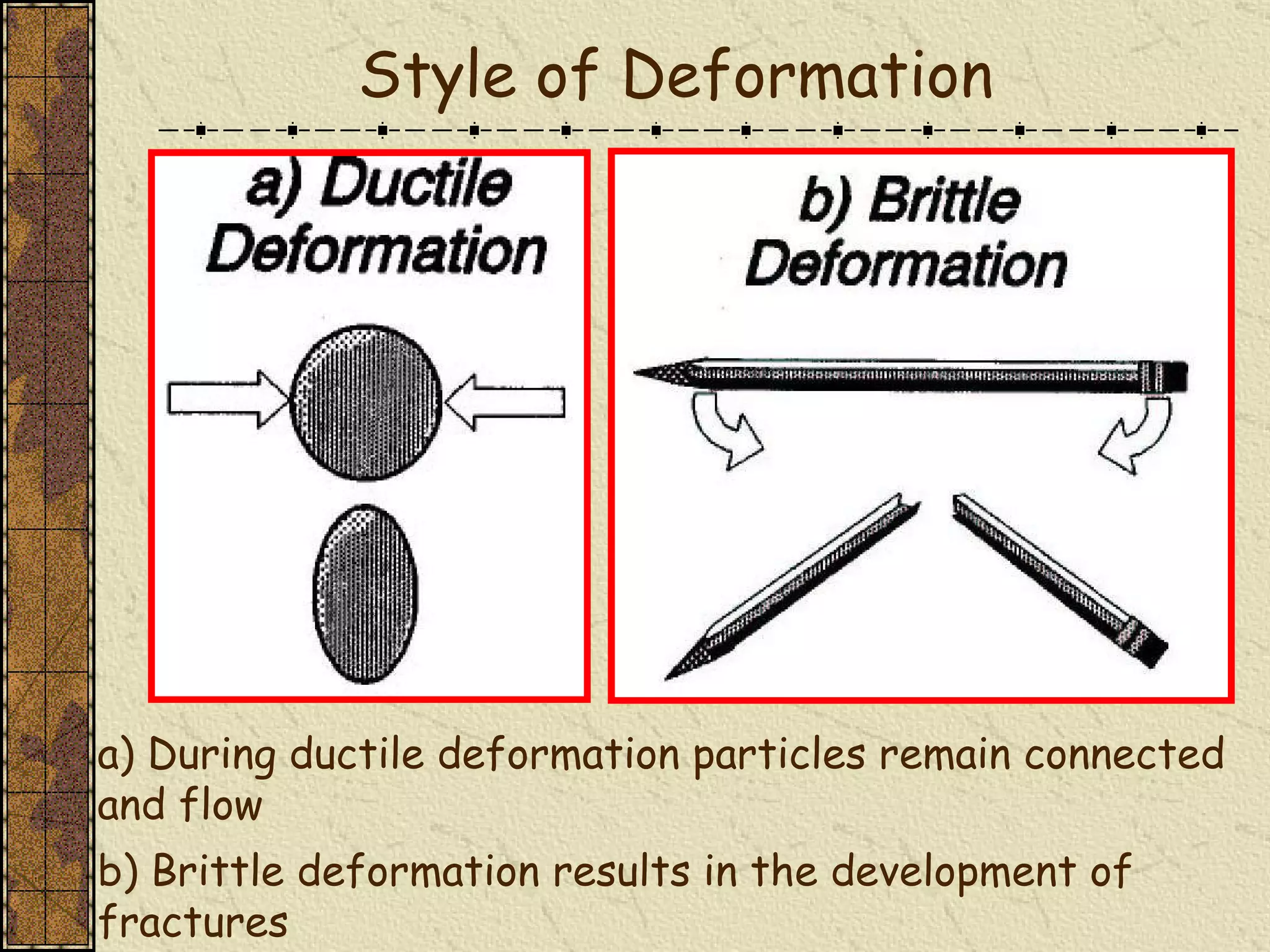 Style of Deformation

a) Ductile Deformation

b) Brittle Deformation

a) During ductile deformation particles remain connected and flow

b) Brittle deformation results in the development of fractures